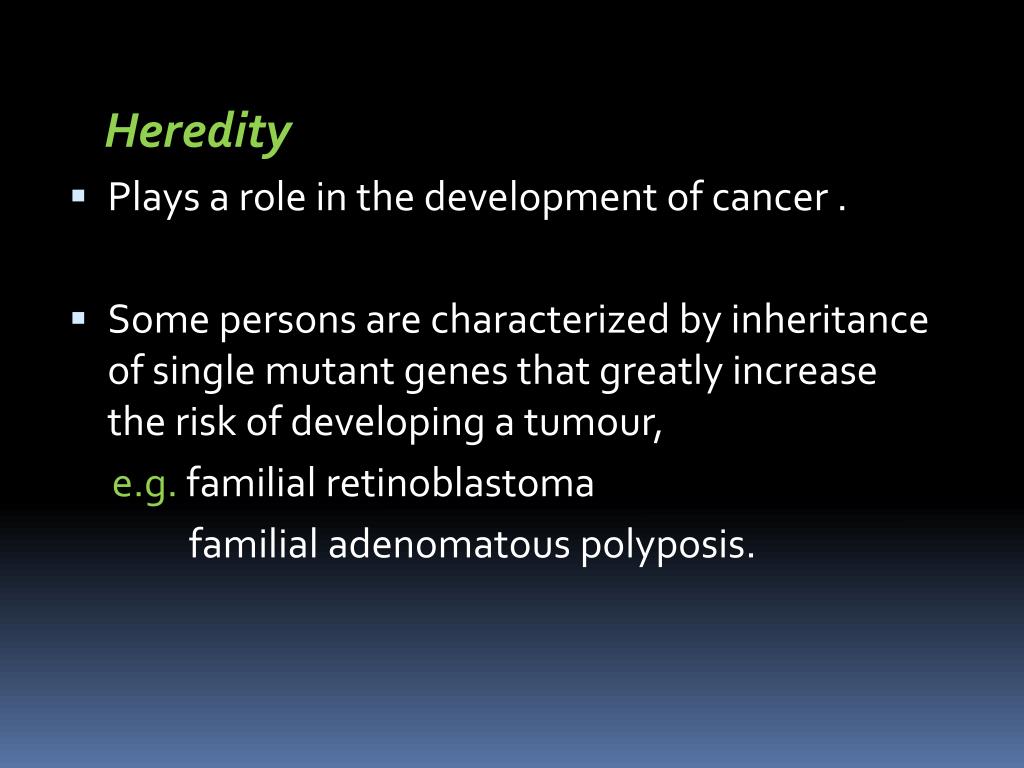 Heredity

▪ Plays a role in the development of cancer .

▪ Some persons are characterized by inheritance of single mutant genes that greatly increase the risk of developing a tumour,
e.g. familial retinoblastoma
familial adenomatous polyposis.